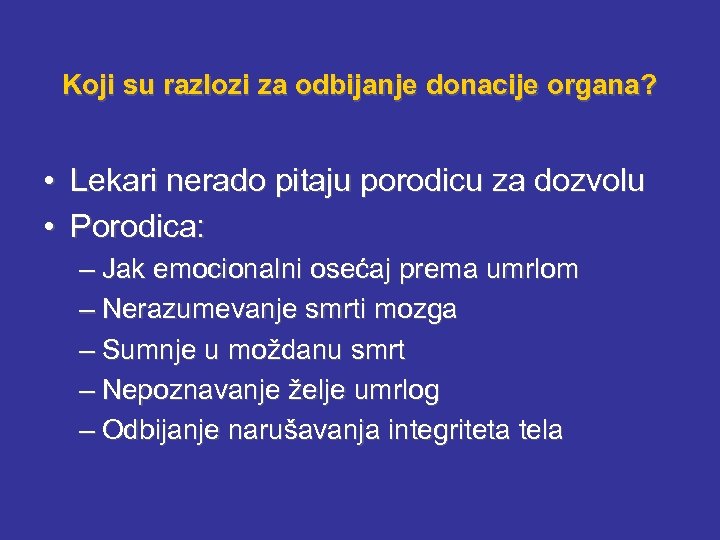 Koji su razlozi za odbijanje donacije organa?

• Lekari nerado pitaju porodicu za dozvolu
• Porodica:
– Jak emocionalni osećaj prema umrlom
– Nerazumevanje smrti mozga
– Sumnje u moždanu smrt
– Nepoznavanje želje umrlog
– Odbijanje narušavanja integriteta tela